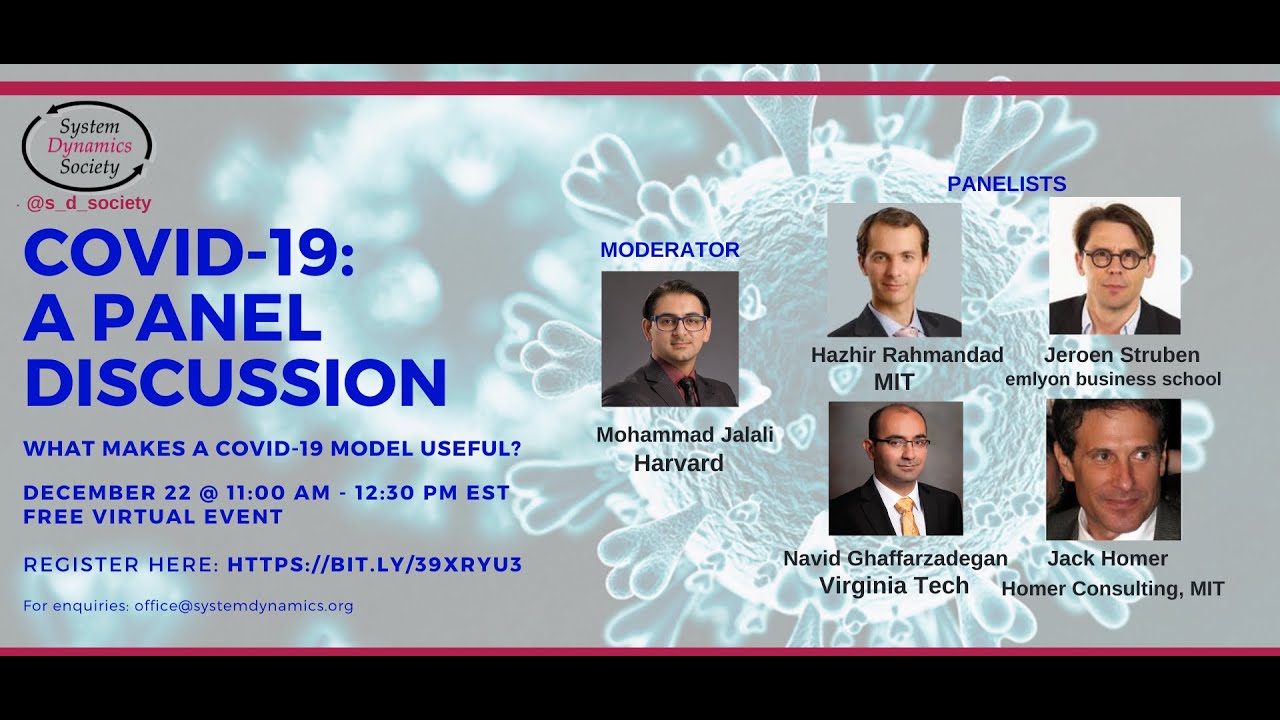 System Dynamics Society

@s_d_society

COVID-19: A PANEL DISCUSSION

WHAT MAKES A COVID-19 MODEL USEFUL?

DECEMBER 22 @ 11:00 AM - 12:30 PM EST
FREE VIRTUAL EVENT

REGISTER HERE: HTTPS://BIT.LY/39XRYU3

For enquiries: office@systemdynamics.org

MODERATOR

Mohammad Jalali
Harvard

PANELISTS

Hazhir Rahmandad
MIT

Jeroen Struben
emlyon business school

Navid Ghaffarzadegan
Virginia Tech

Jack Homer
Homer Consulting, MIT